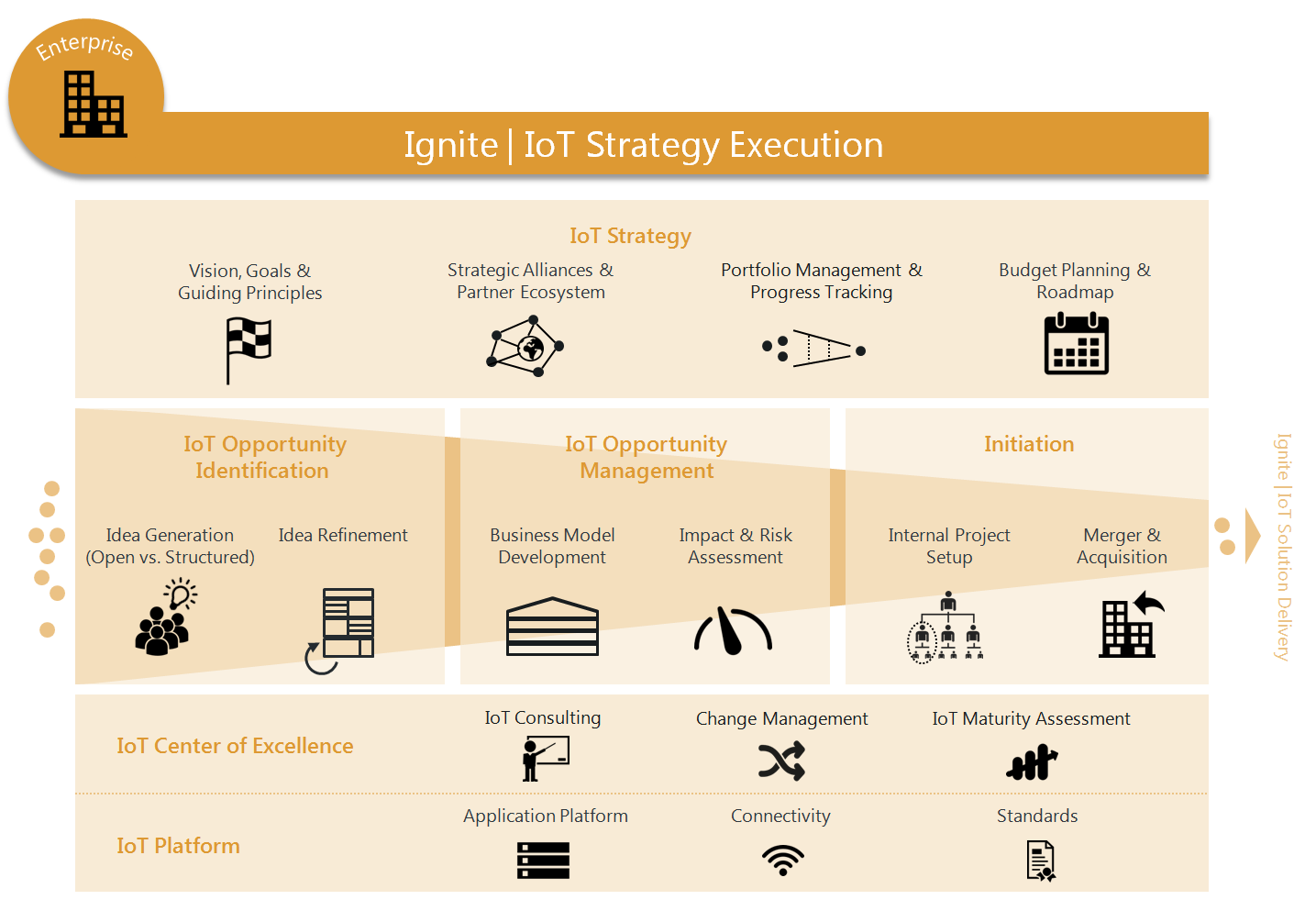 Enterprise

Ignite | IoT Strategy Execution

IoT Strategy

Vision, Goals & Guiding Principles

Strategic Alliances & Partner Ecosystem

Portfolio Management & Progress Tracking

Budget Planning & Roadmap

IoT Opportunity Identification

Idea Generation (Open vs. Structured)

Idea Refinement

IoT Opportunity Management

Business Model Development

Impact & Risk Assessment

Initiation

Internal Project Setup

Merger & Acquisition

Ignite | IoT Solution Delivery

IoT Center of Excellence

IoT Consulting

Change Management

IoT Maturity Assessment

IoT Platform

Application Platform

Connectivity

Standards